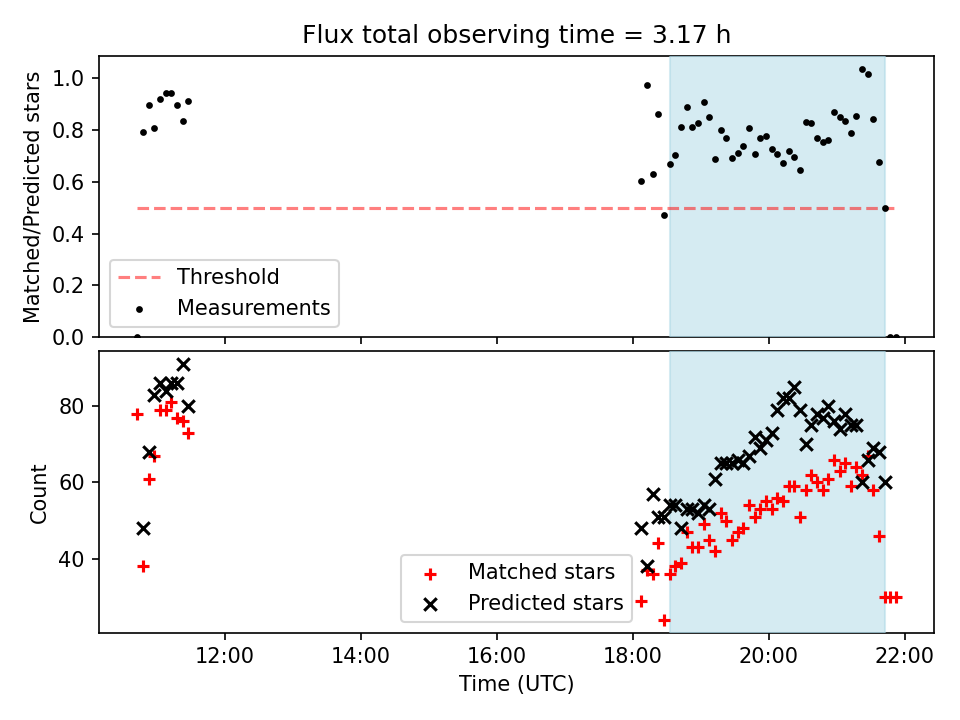 Flux total observing time = 3.17 h

Matched/Predicted stars

1.0
0.8
0.6
0.4
0.2
0.0

Threshold
Measurements

Count

80
60
40

Matched stars
Predicted stars

12:00
14:00
16:00
18:00
20:00
22:00

Time (UTC)